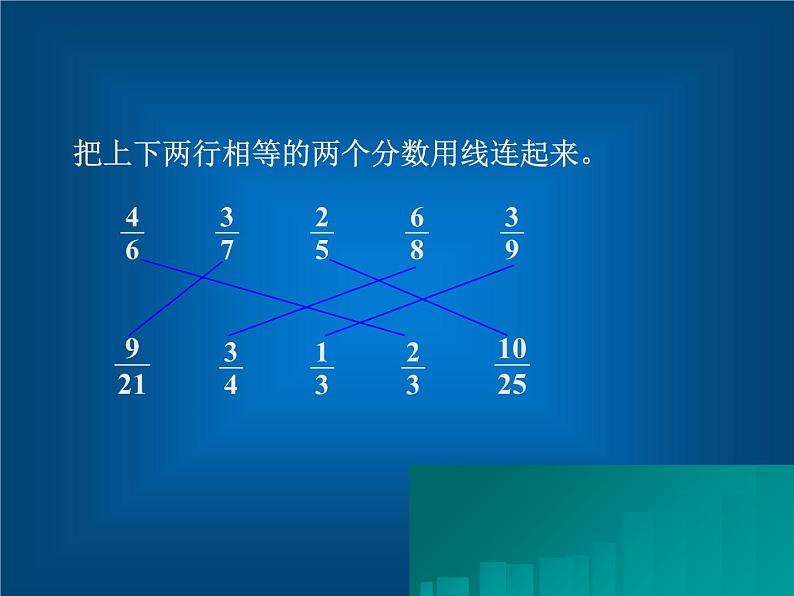 把上下两行相等的两个分数用线连起来。

$\frac{4}{6}$ $\frac{3}{7}$ $\frac{2}{5}$ $\frac{6}{8}$ $\frac{3}{9}$

$\frac{9}{21}$ $\frac{3}{4}$ $\frac{1}{3}$ $\frac{2}{3}$ $\frac{10}{25}$